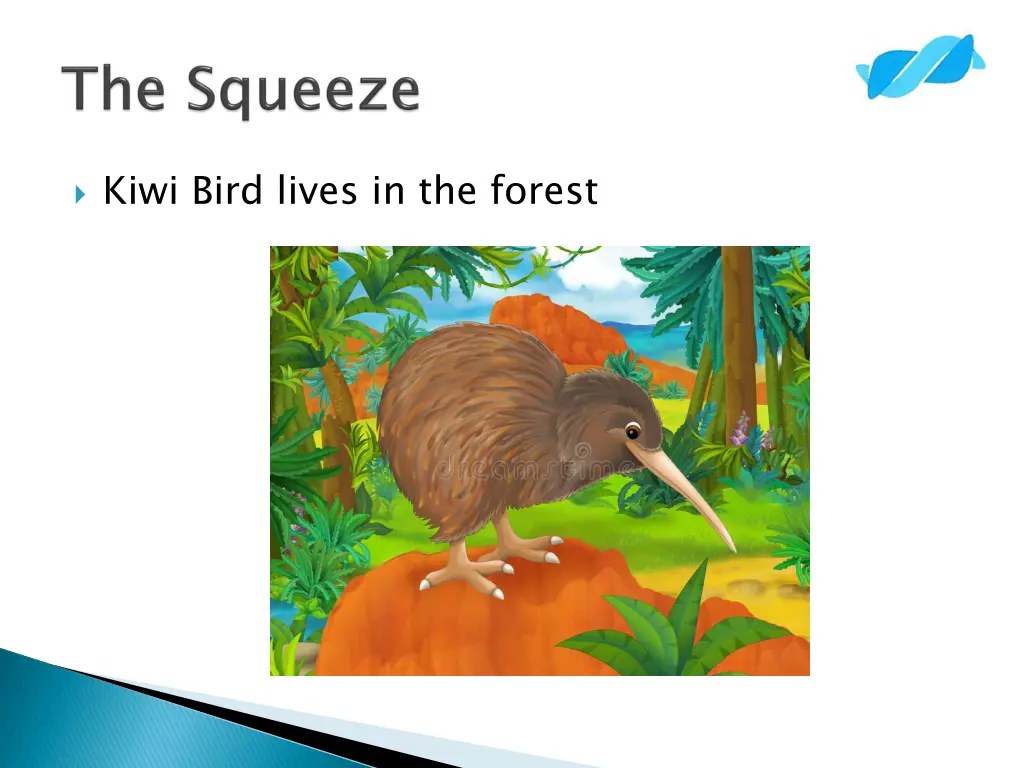 The Squeeze

Kiwi Bird lives in the forest

dreamstime